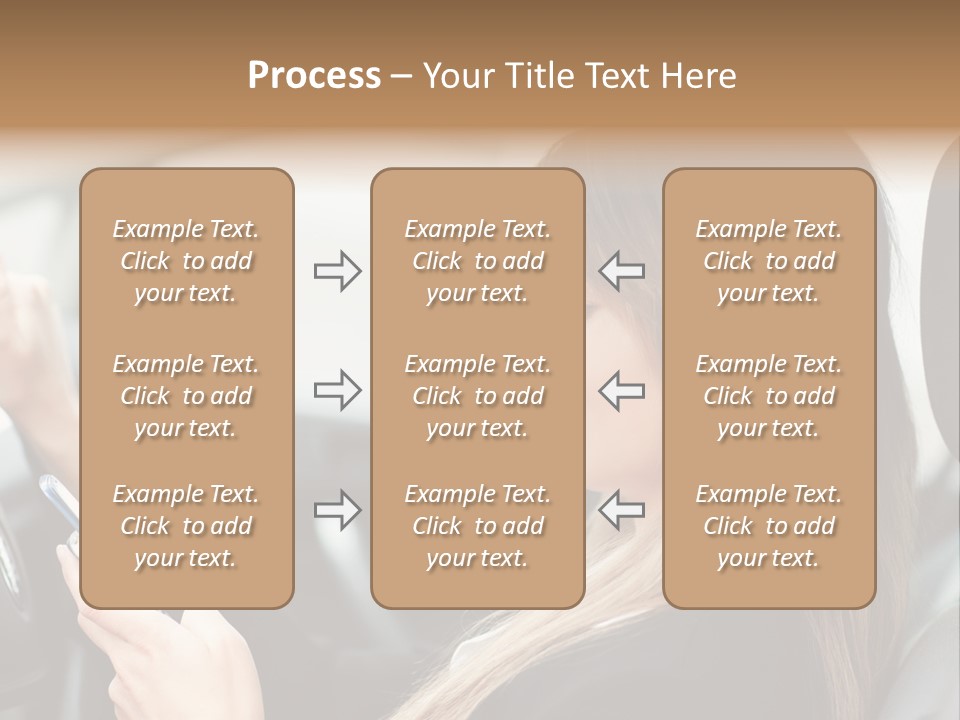 Process – Your Title Text Here

Example Text. Click to add your text.

Example Text. Click to add your text.

Example Text. Click to add your text.

Example Text. Click to add your text.

Example Text. Click to add your text.

Example Text. Click to add your text.

Example Text. Click to add your text.

Example Text. Click to add your text.

Example Text. Click to add your text.